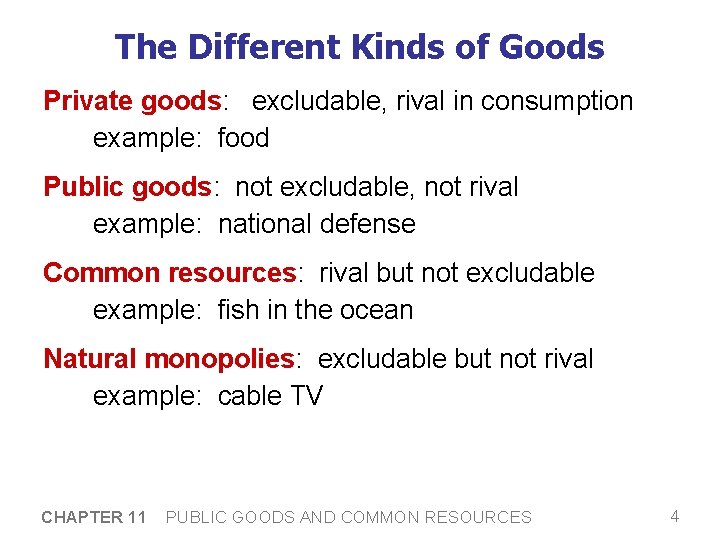 The Different Kinds of Goods

Private goods: excludable, rival in consumption
example: food

Public goods: not excludable, not rival
example: national defense

Common resources: rival but not excludable
example: fish in the ocean

Natural monopolies: excludable but not rival
example: cable TV

CHAPTER 11 PUBLIC GOODS AND COMMON RESOURCES 4